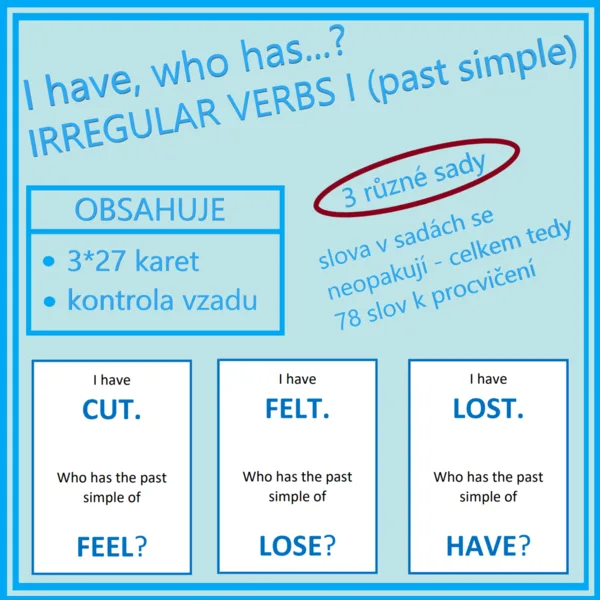 I have, who has...?
IRREGULAR VERBS I (past simple)

OBSAHUJE

• 3*27 karet
• kontrola vzadu

3 různé sady

slova v sadách se neopakují - celkem tedy 78 slov k procvičení

I have
CUT.
Who has the past simple of
FEEL?

I have
FELT.
Who has the past simple of
LOSE?

I have
LOST.
Who has the past simple of
HAVE?